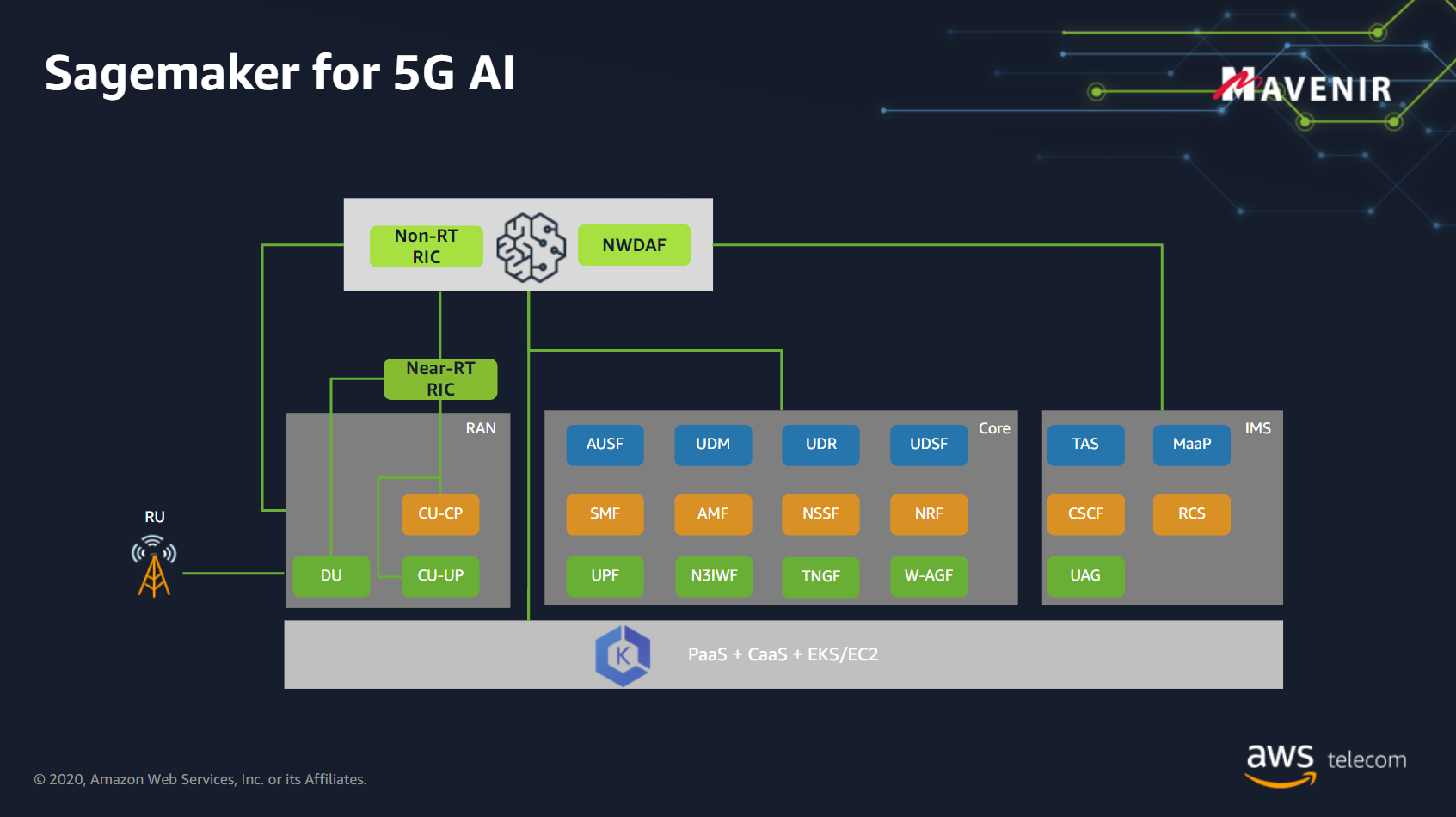 Sagemaker for 5G AI

MAVENIR

Non-RT RIC

NWDAF

Near-RT RIC

RAN

CU-CP

DU

CU-UP

RU

Core

AUSF

UDM

UDR

UDSF

SMF

AMF

NSSF

NRF

UPF

N3IWF

TNGF

W-AGF

IMS

TAS

MaaP

CSCF

RCS

UAG

K

PaaS + CaaS + EKS/EC2

© 2020, Amazon Web Services, Inc. or its Affiliates.

aws telecom